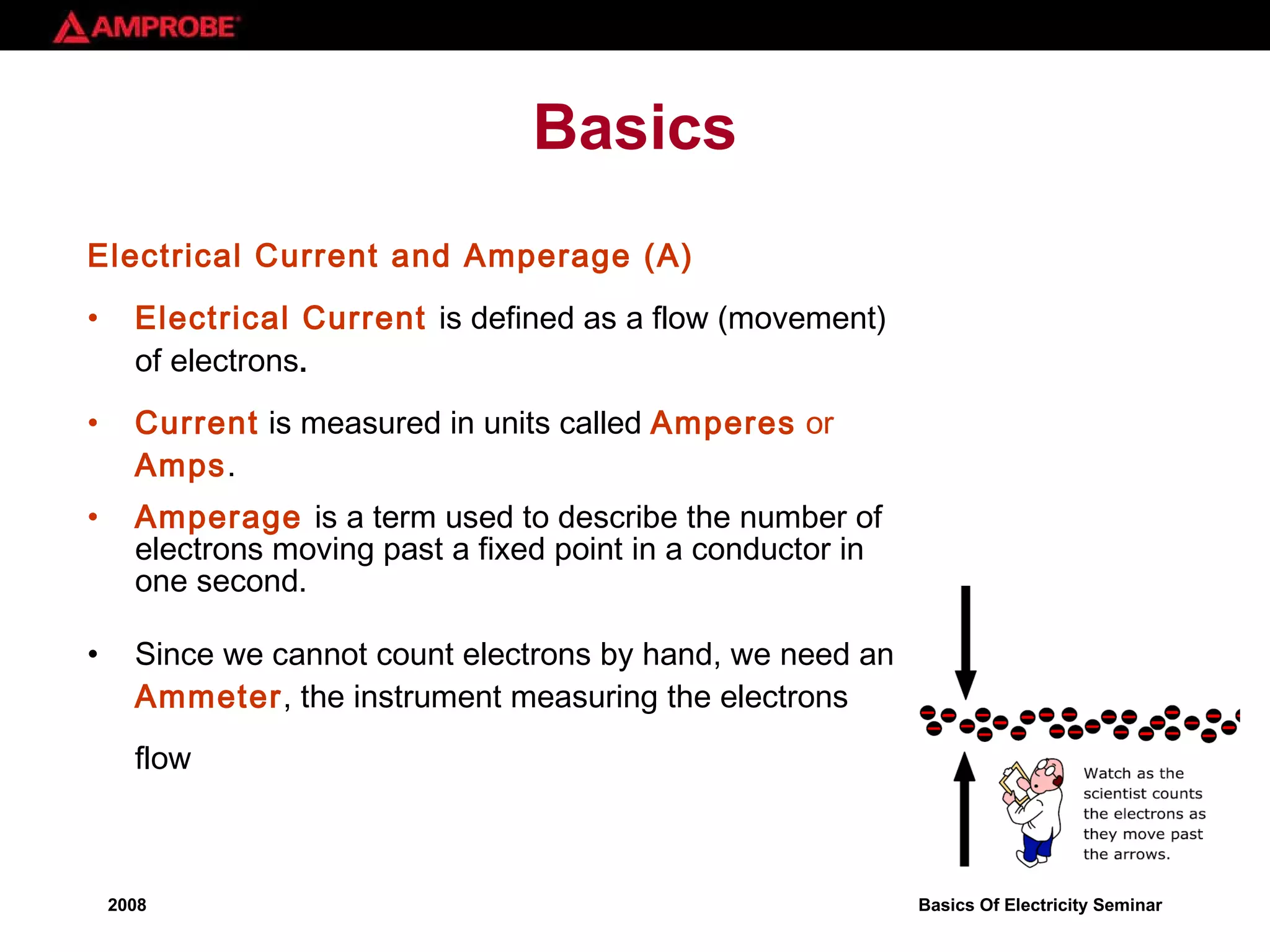 AMPROBE

Basics

Electrical Current and Amperage (A)

• Electrical Current is defined as a flow (movement) of electrons.

• Current is measured in units called Amperes or Amps.

• Amperage is a term used to describe the number of electrons moving past a fixed point in a conductor in one second.

• Since we cannot count electrons by hand, we need an Ammeter, the instrument measuring the electrons flow

Watch as the scientist counts the electrons as they move past the arrows.

2008

Basics Of Electricity Seminar